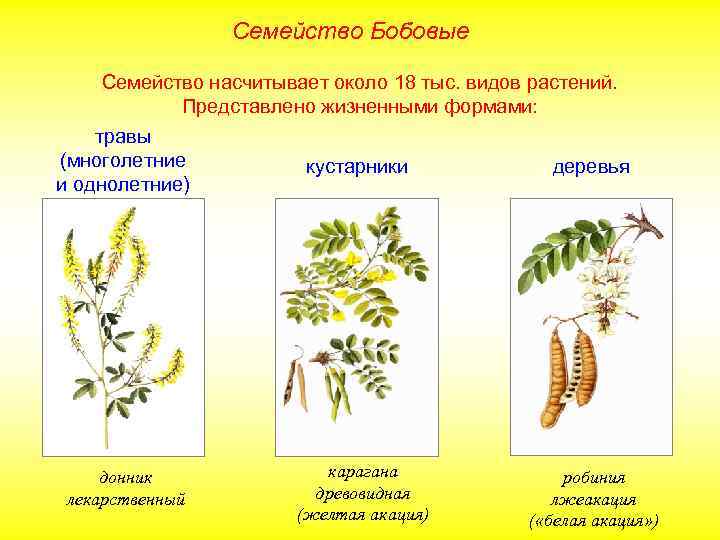 Семейство Бобовые

Семейство насчитывает около 18 тыс. видов растений. Представлено жизненными формами:

травы (многолетние и однолетние)

кустарники

деревья

донник лекарственный

карагана древовидная (желтая акация)

робиния лжеакация («белая акация»)